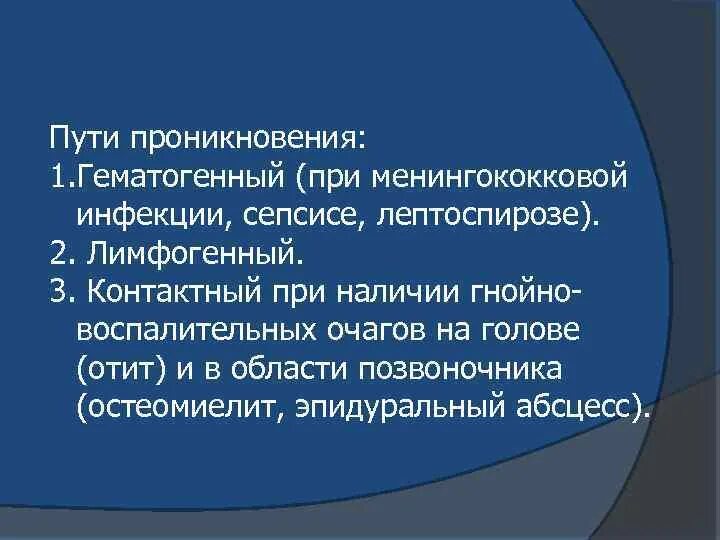 Пути проникновения:
1.Гематогенный (при менингококковой инфекции, сепсисе, лептоспирозе).
2. Лимфогенный.
3. Контактный при наличии гнойно-воспалительных очагов на голове (отит) и в области позвоночника (остеомиелит, эпидуральный абсцесс).